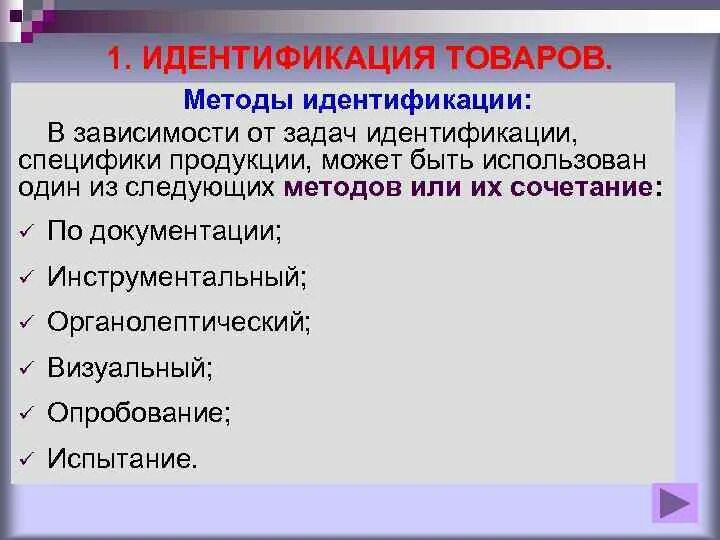 1. ИДЕНТИФИКАЦИЯ ТОВАРОВ.

Методы идентификации:

В зависимости от задач идентификации, специфики продукции, может быть использован один из следующих методов или их сочетание:

✓ По документации;

✓ Инструментальный;

✓ Органолептический;

✓ Визуальный;

✓ Опробование;

✓ Испытание.